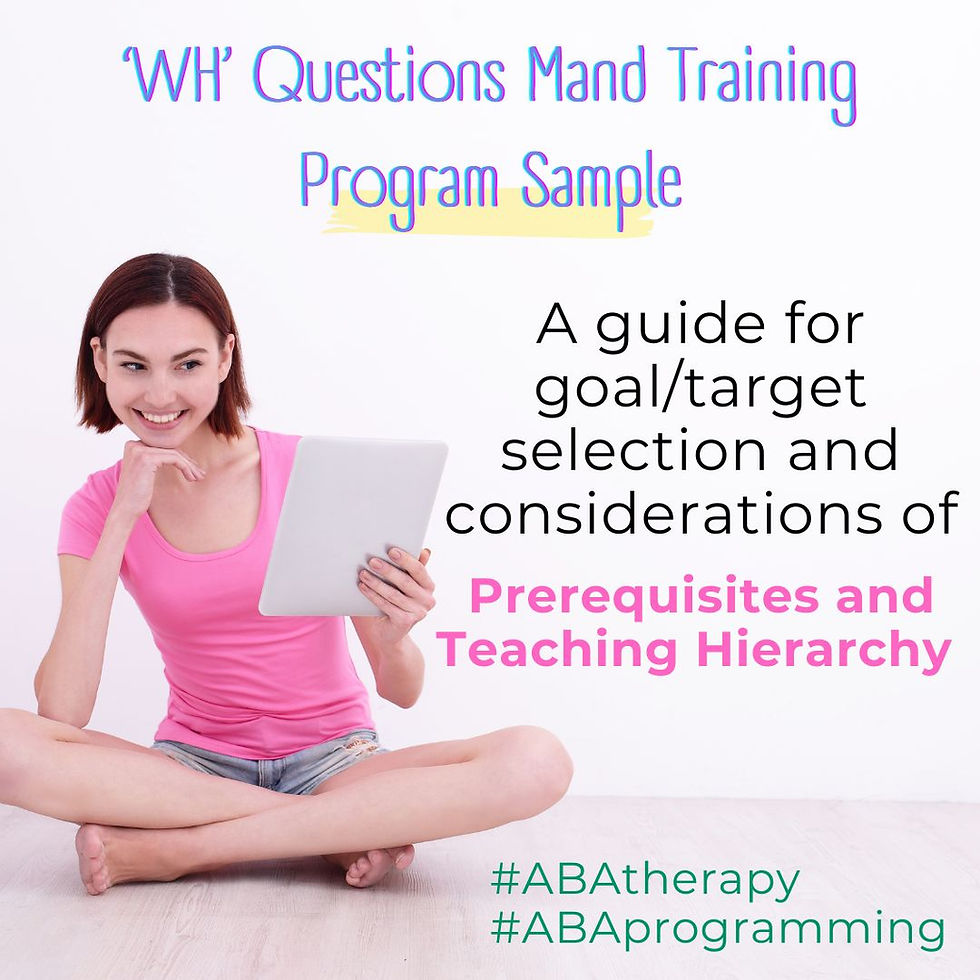 'WH' Questions Mand Training Program Sample

A guide for goal/target selection and considerations of

Prerequisites and Teaching Hierarchy

#ABAtherapy
#ABAprogramming